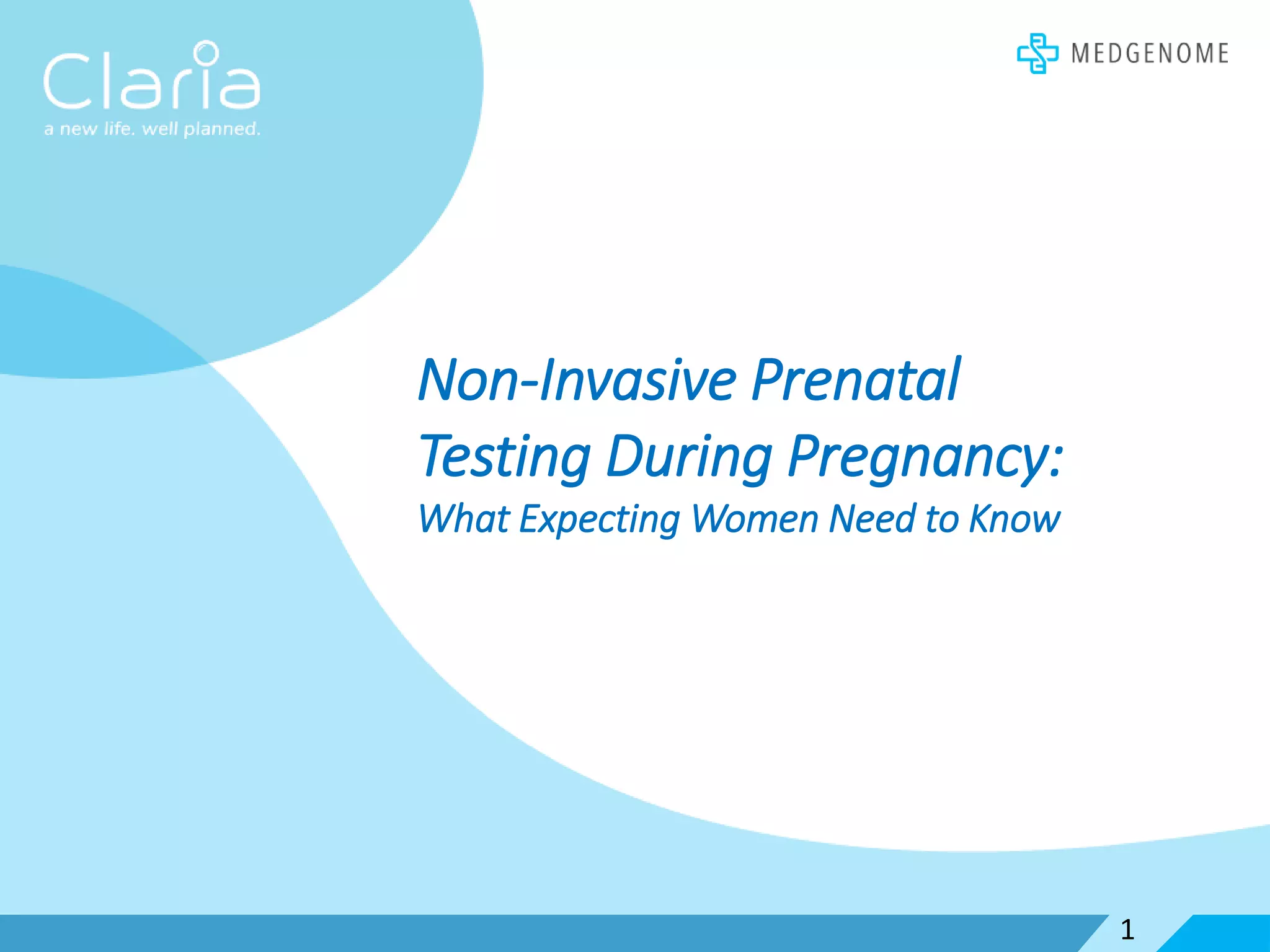 Claria
a new life. well planned.

MEDGENOME

Non-Invasive Prenatal Testing During Pregnancy:
What Expecting Women Need to Know

1